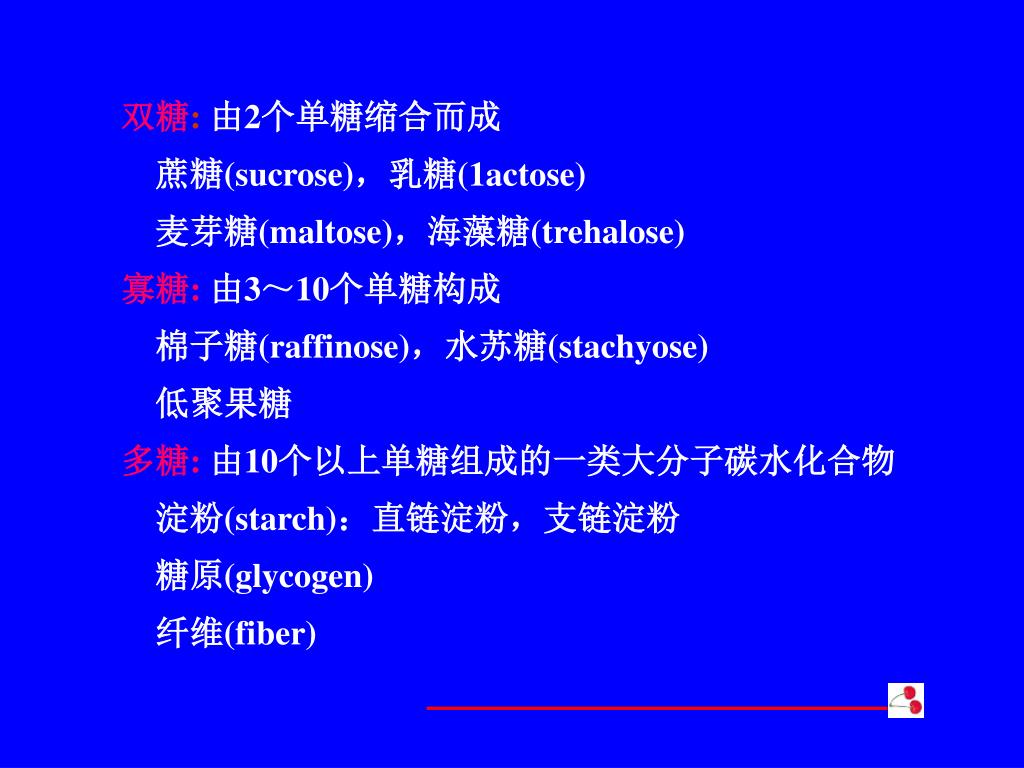 双糖: 由2个单糖缩合而成
蔗糖(sucrose)，乳糖(1actose)
麦芽糖(maltose)，海藻糖(trehalose)
寡糖: 由3～10个单糖构成
棉子糖(raffinose)，水苏糖(stachyose)
低聚果糖
多糖: 由10个以上单糖组成的一类大分子碳水化合物
淀粉(starch)：直链淀粉，支链淀粉
糖原(glycogen)
纤维(fiber)